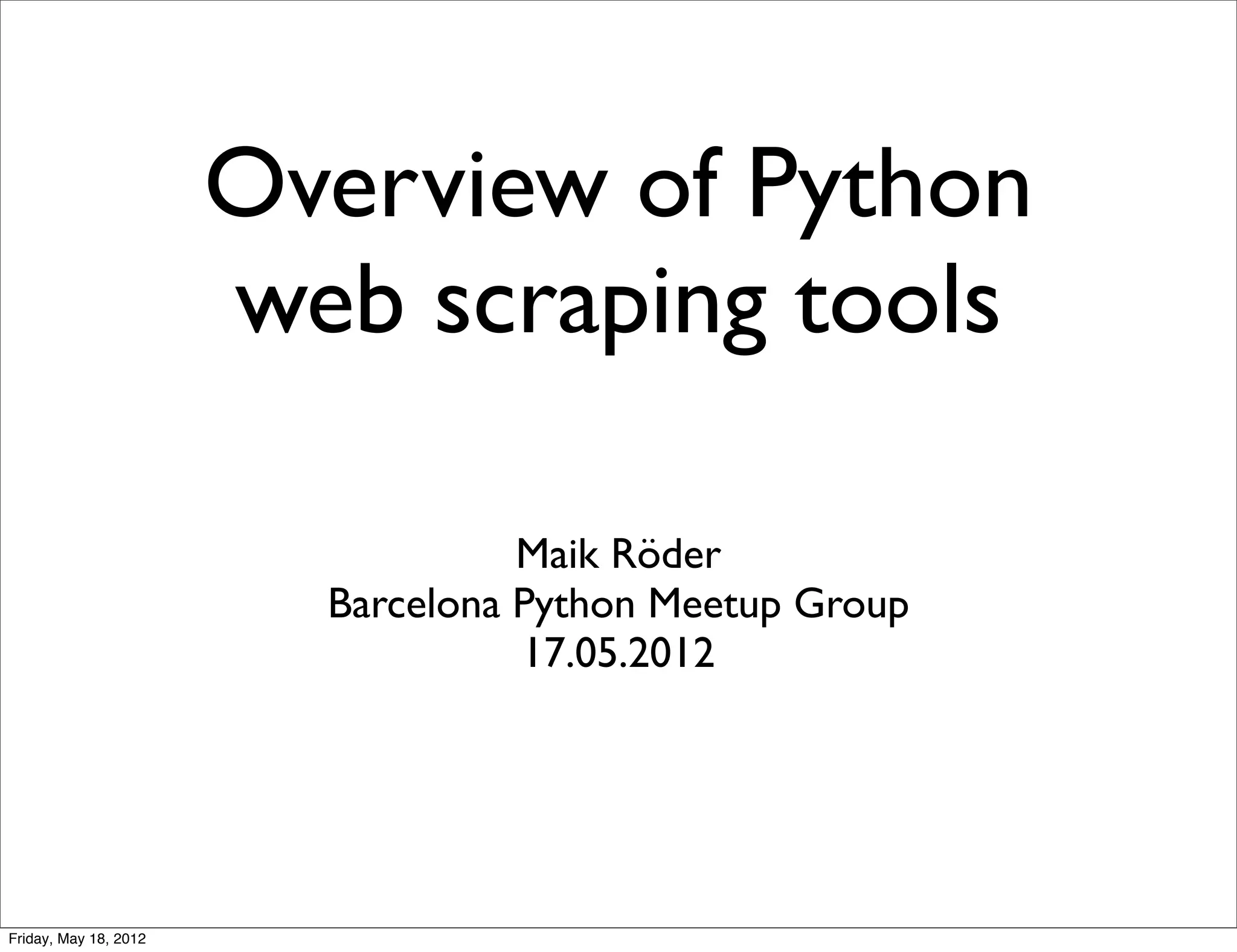 Overview of Python web scraping tools

Maik Röder
Barcelona Python Meetup Group
17.05.2012

Friday, May 18, 2012